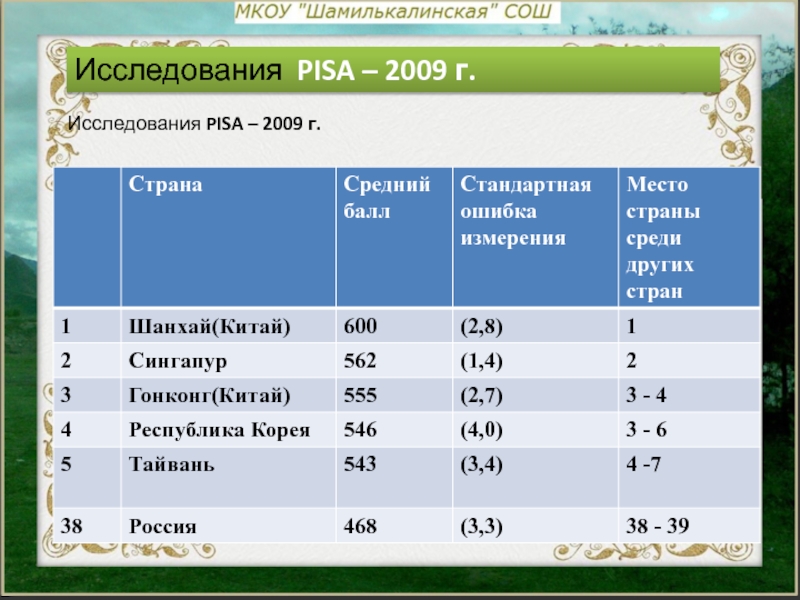 МКОУ "Шамилькалинская" СОШ

Исследования PISA – 2009 г.

Исследования PISA – 2009 г.

| | Страна | Средний балл | Стандартная ошибка измерения | Место страны среди других стран |
|---|---|---|---|---|
| 1 | Шанхай(Китай) | 600 | (2,8) | 1 |
| 2 | Сингапур | 562 | (1,4) | 2 |
| 3 | Гонконг(Китай) | 555 | (2,7) | 3 - 4 |
| 4 | Республика Корея | 546 | (4,0) | 3 - 6 |
| 5 | Тайвань | 543 | (3,4) | 4 -7 |
| 38 | Россия | 468 | (3,3) | 38 - 39 |